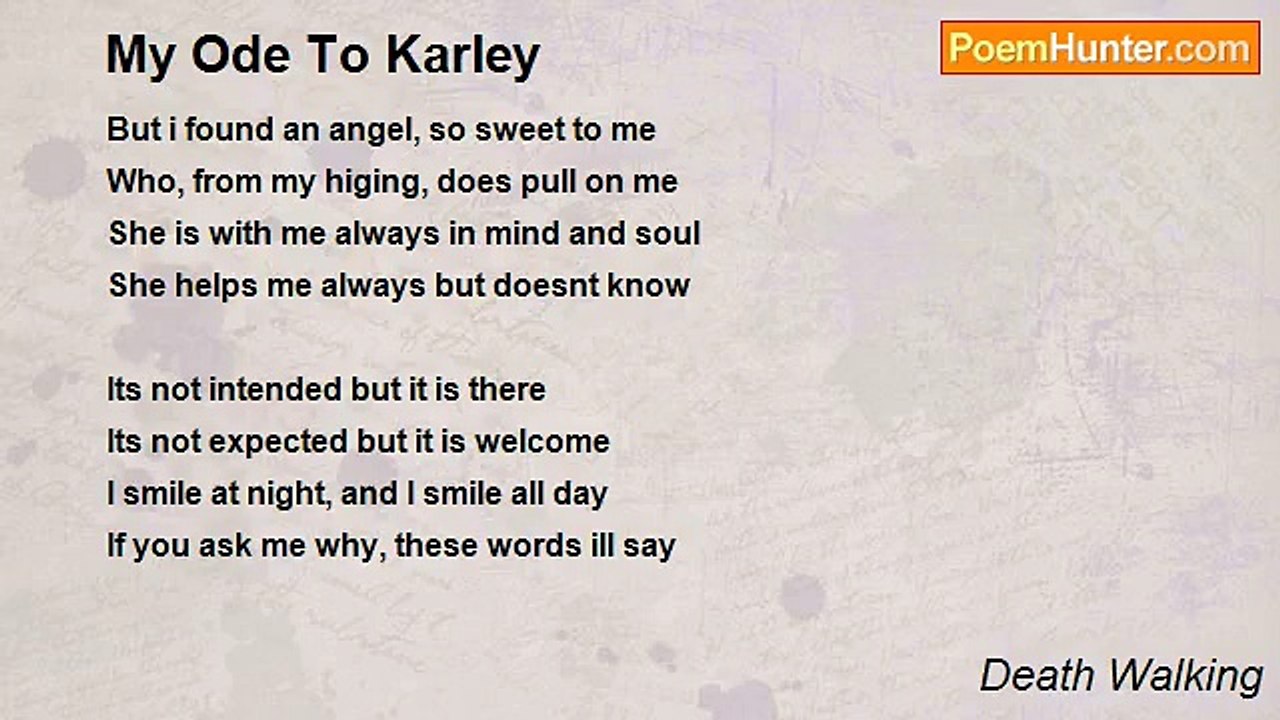 My Ode To Karley

PoemHunter.com

But i found an angel, so sweet to me
Who, from my higing, does pull on me
She is with me always in mind and soul
She helps me always but doesnt know

Its not intended but it is there
Its not expected but it is welcome
I smile at night, and I smile all day
If you ask me why, these words ill say

Death Walking